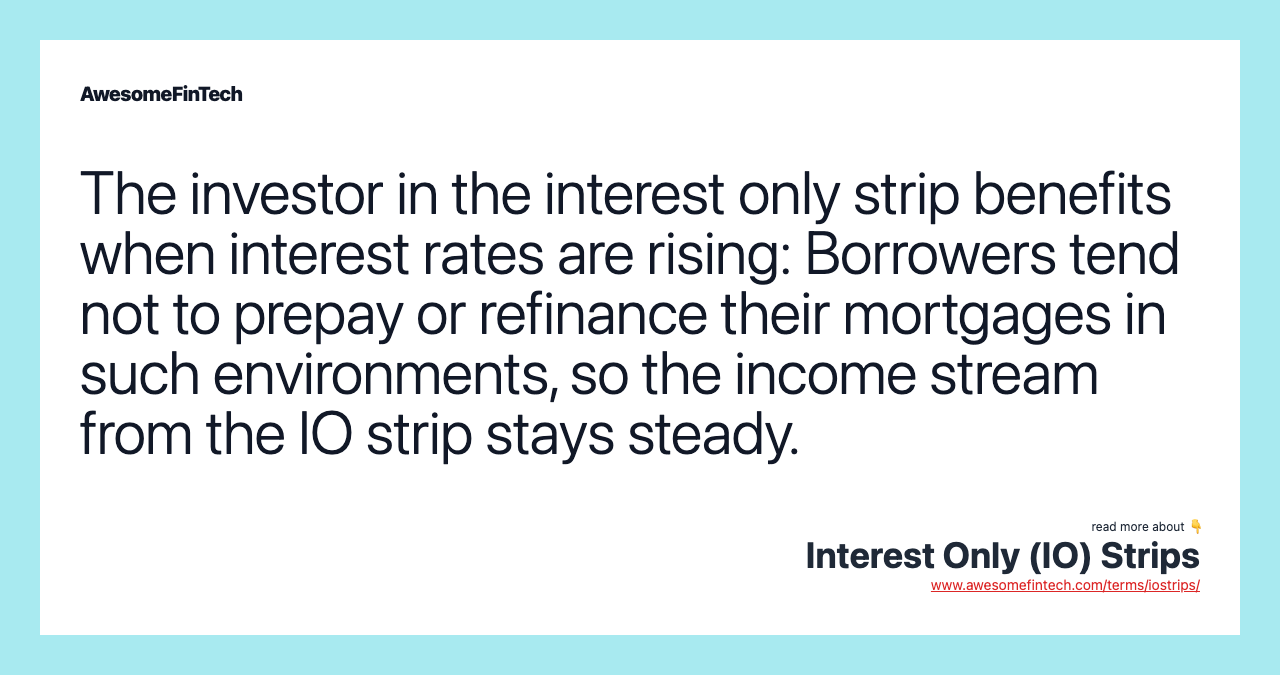 AwesomeFinTech

The investor in the interest only strip benefits when interest rates are rising: Borrowers tend not to prepay or refinance their mortgages in such environments, so the income stream from the IO strip stays steady.

read more about 👇
Interest Only (IO) Strips
www.awesomefintech.com/terms/iostrips/